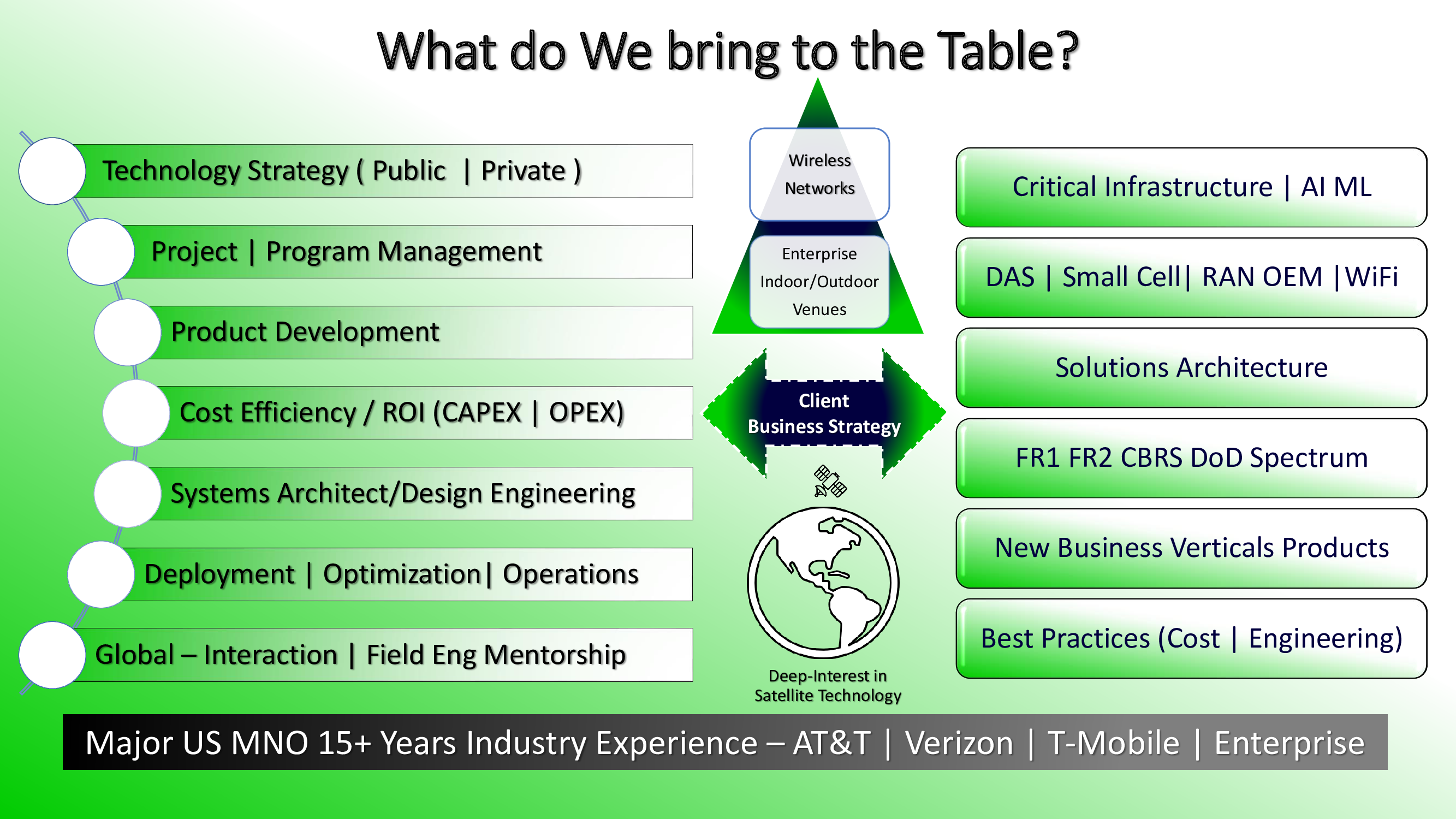 What do We bring to the Table?

Technology Strategy ( Public | Private )

Project | Program Management

Product Development

Cost Efficiency / ROI (CAPEX | OPEX)

Systems Architect/Design Engineering

Deployment | Optimization| Operations

Global – Interaction | Field Eng Mentorship

Wireless Networks

Enterprise Indoor/Outdoor Venues

Client Business Strategy

Deep-Interest in Satellite Technology

Critical Infrastructure | AI ML

DAS | Small Cell| RAN OEM |WiFi

Solutions Architecture

FR1 FR2 CBRS DoD Spectrum

New Business Verticals Products

Best Practices (Cost | Engineering)

Major US MNO 15+ Years Industry Experience – AT&T | Verizon | T-Mobile | Enterprise